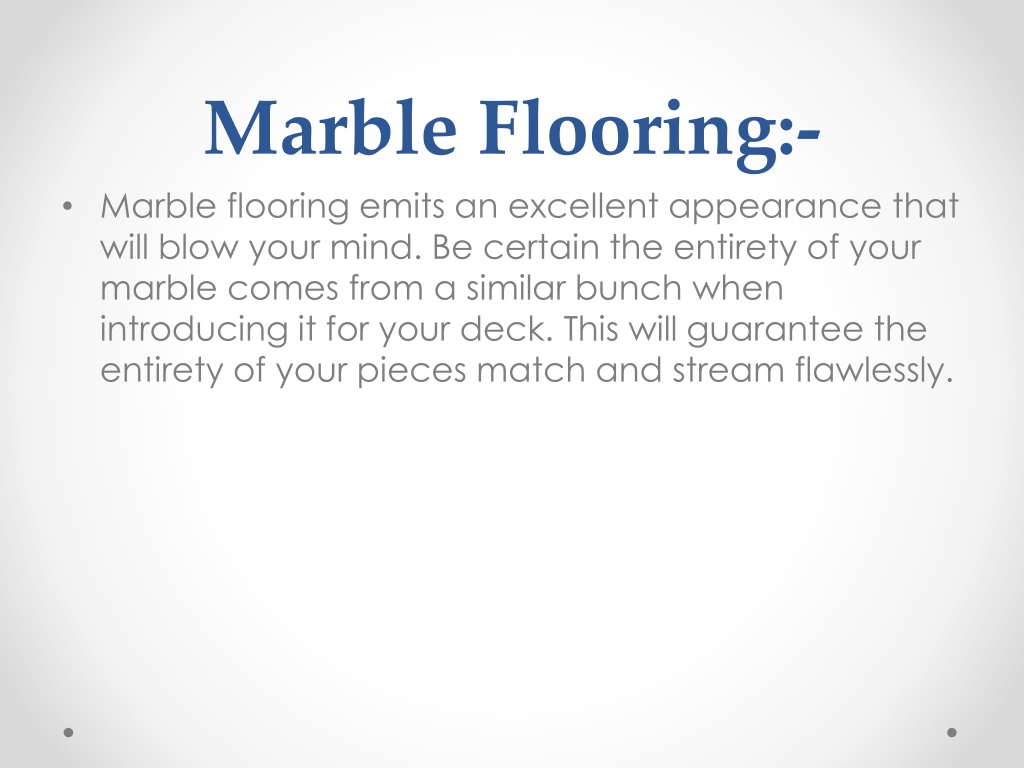 Marble Flooring:-

• Marble flooring emits an excellent appearance that will blow your mind. Be certain the entirety of your marble comes from a similar bunch when introducing it for your deck. This will guarantee the entirety of your pieces match and stream flawlessly.